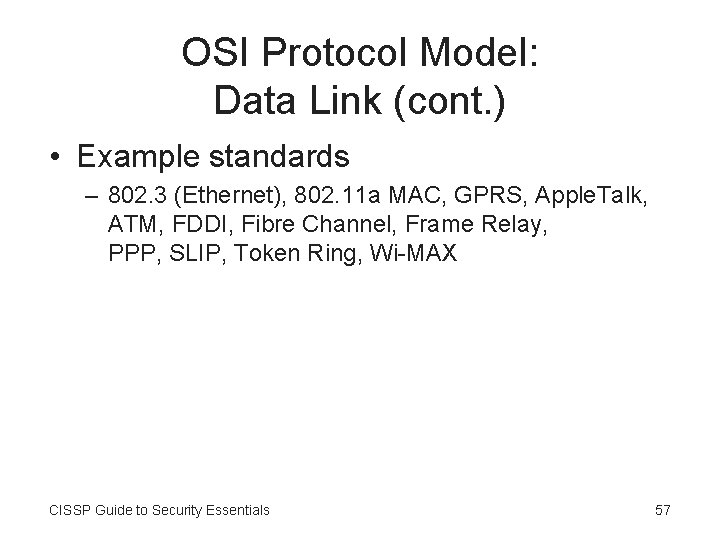 OSI Protocol Model:
Data Link (cont.)

• Example standards
– 802.3 (Ethernet), 802.11a MAC, GPRS, AppleTalk, ATM, FDDI, Fibre Channel, Frame Relay, PPP, SLIP, Token Ring, Wi-MAX

CISSP Guide to Security Essentials

57